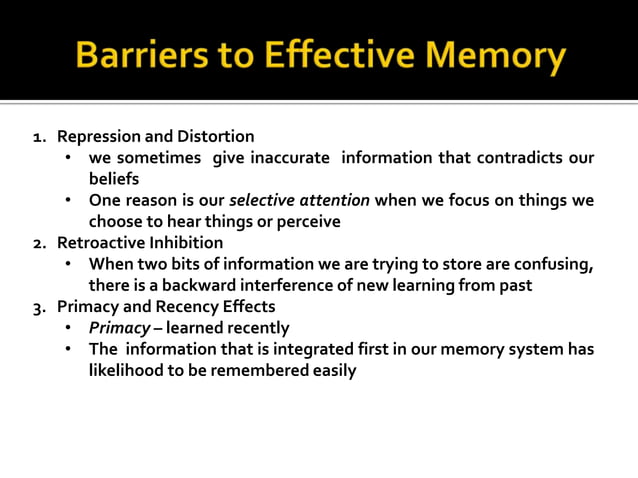 Barriers to Effective Memory

1. Repression and Distortion
   • we sometimes give inaccurate information that contradicts our beliefs
   • One reason is our selective attention when we focus on things we choose to hear things or perceive
2. Retroactive Inhibition
   • When two bits of information we are trying to store are confusing, there is a backward interference of new learning from past
3. Primacy and Recency Effects
   • Primacy – learned recently
   • The information that is integrated first in our memory system has likelihood to be remembered easily